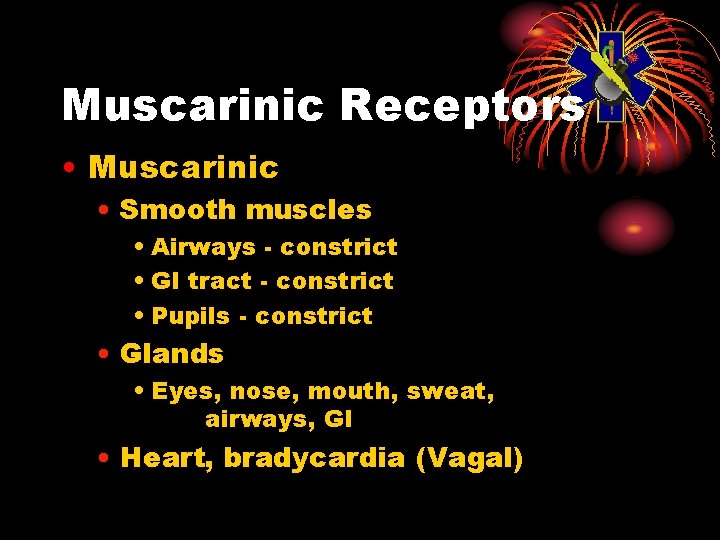 Muscarinic Receptors

• Muscarinic
  • Smooth muscles
    • Airways - constrict
    • GI tract - constrict
    • Pupils - constrict
  • Glands
    • Eyes, nose, mouth, sweat, airways, GI
  • Heart, bradycardia (Vagal)